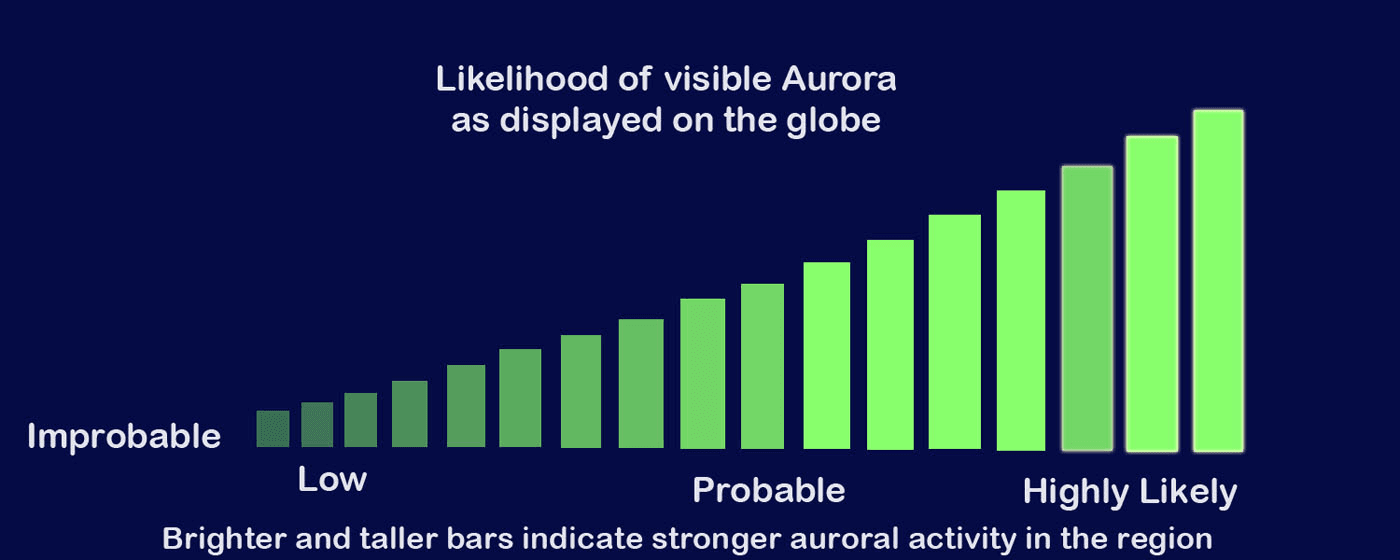 Likelihood of visible Aurora
as displayed on the globe

Improbable

Low

Probable

Highly Likely

Brighter and taller bars indicate stronger auroral activity in the region